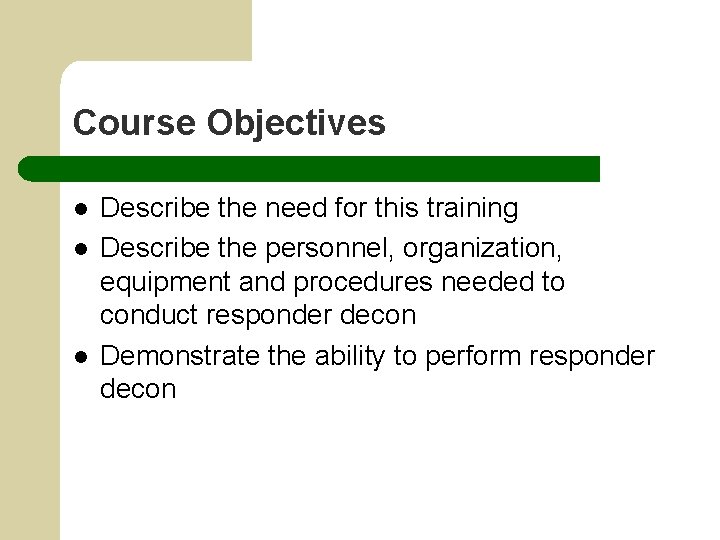 Course Objectives

- Describe the need for this training
- Describe the personnel, organization, equipment and procedures needed to conduct responder decon
- Demonstrate the ability to perform responder decon